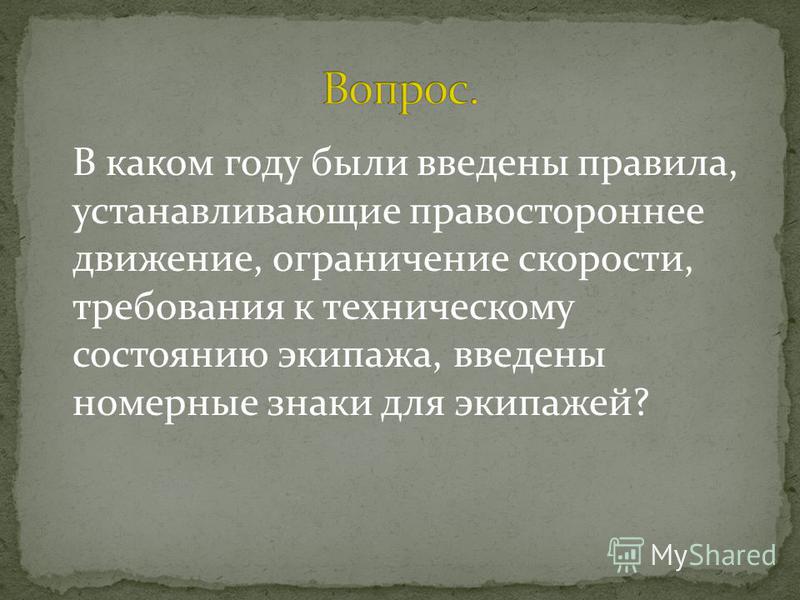 Вопрос.

В каком году были введены правила, устанавливающие правостороннее движение, ограничение скорости, требования к техническому состоянию экипажа, введены номерные знаки для экипажей?

MyShared